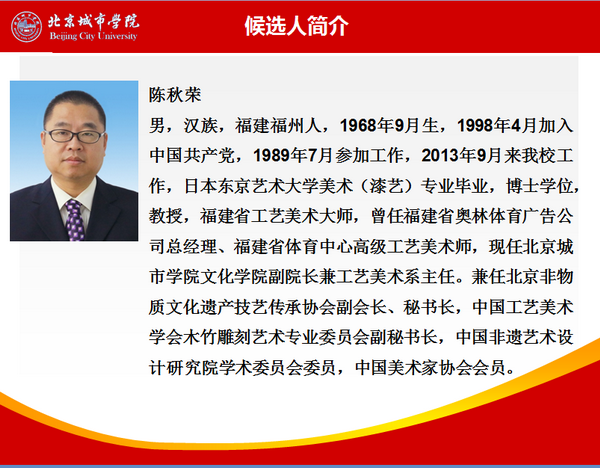 北京城市学院
Beijing City University

候选人简介

陈秋荣

男，汉族，福建福州人，1968年9月生，1998年4月加入中国共产党，1989年7月参加工作，2013年9月来我校工作，日本东京艺术大学美术（漆艺）专业毕业，博士学位，教授，福建省工艺美术大师，曾任福建省奥林体育广告公司总经理、福建省体育中心高级工艺美术师，现任北京城市学院文化学院副院长兼工艺美术系主任。兼任北京非物质文化遗产技艺传承协会副会长、秘书长，中国工艺美术学会木竹雕刻艺术专业委员会副秘书长，中国非遗艺术设计研究院学术委员会委员，中国美术家协会会员。